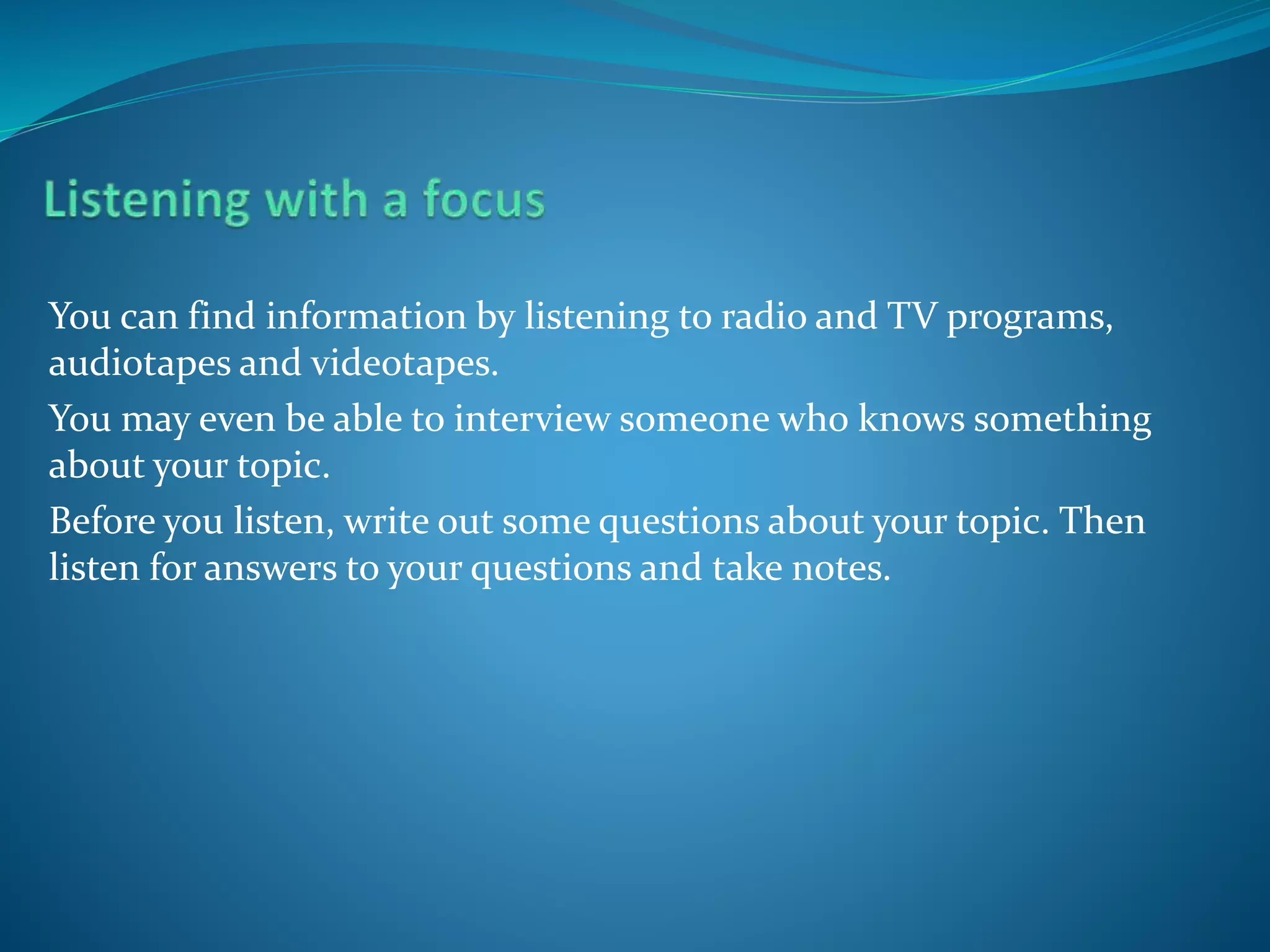 Listening with a focus

You can find information by listening to radio and TV programs, audiotapes and videotapes.

You may even be able to interview someone who knows something about your topic.

Before you listen, write out some questions about your topic. Then listen for answers to your questions and take notes.